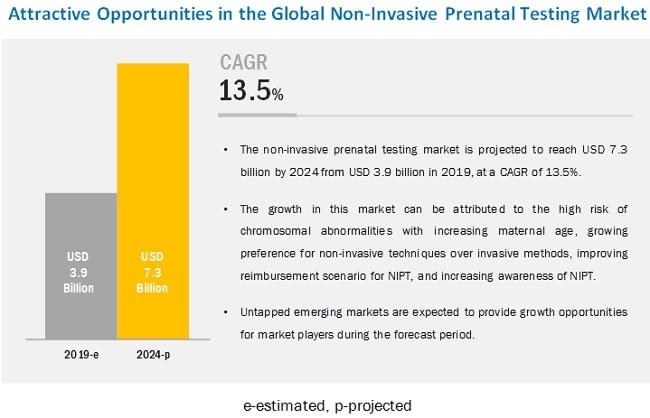 Attractive Opportunities in the Global Non-Invasive Prenatal Testing Market

USD 3.9 Billion

USD 7.3 Billion

2019-e

2024-p

CAGR
13.5%

• The non-invasive prenatal testing market is projected to reach USD 7.3 billion by 2024 from USD 3.9 billion in 2019, at a CAGR of 13.5%.

• The growth in this market can be attributed to the high risk of chromosomal abnormalities with increasing maternal age, growing preference for non-invasive techniques over invasive methods, improving reimbursement scenario for NIPT, and increasing awareness of NIPT.

• Untapped emerging markets are expected to provide growth opportunities for market players during the forecast period.

e-estimated, p-projected